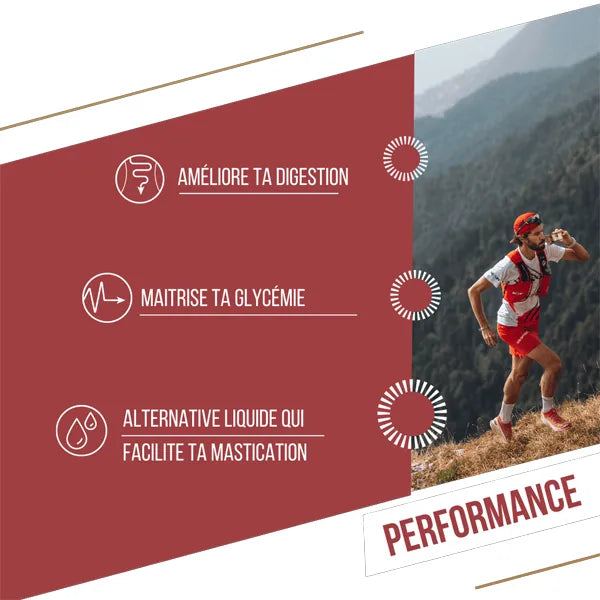 AMÉLIORE TA DIGESTION

MAITRISE TA GLYCÉMIE

ALTERNATIVE LIQUIDE QUI FACILITE TA MASTICATION

PERFORMANCE